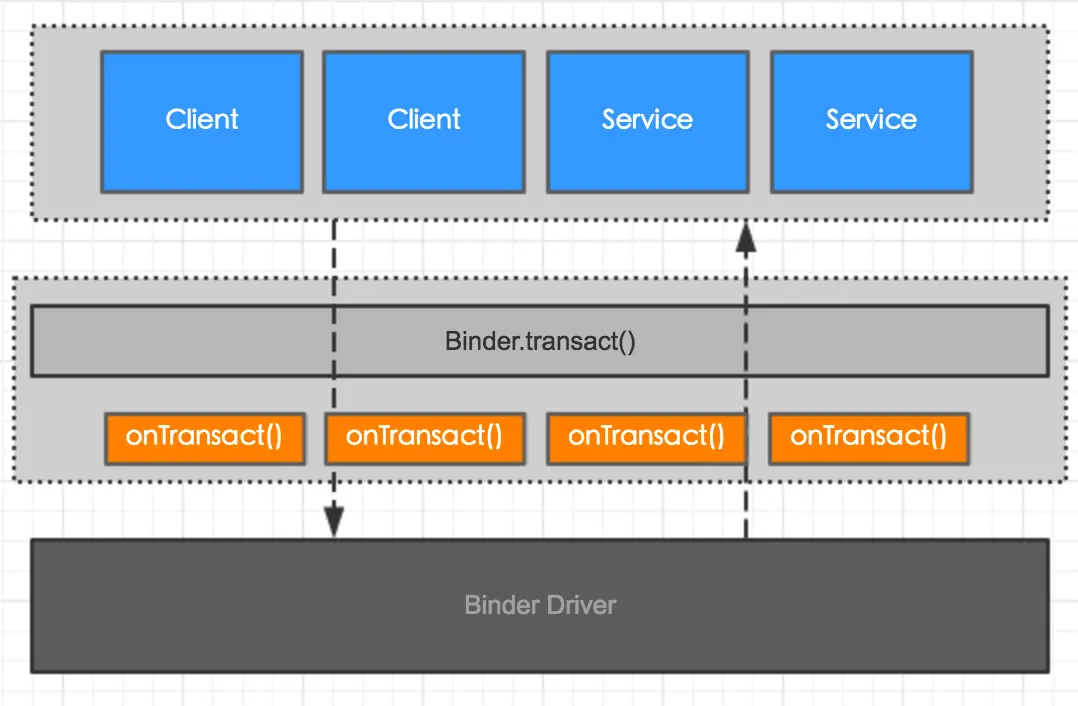 Client
Client
Service
Service

Binder.transact()

onTransact()
onTransact()
onTransact()
onTransact()

Binder Driver